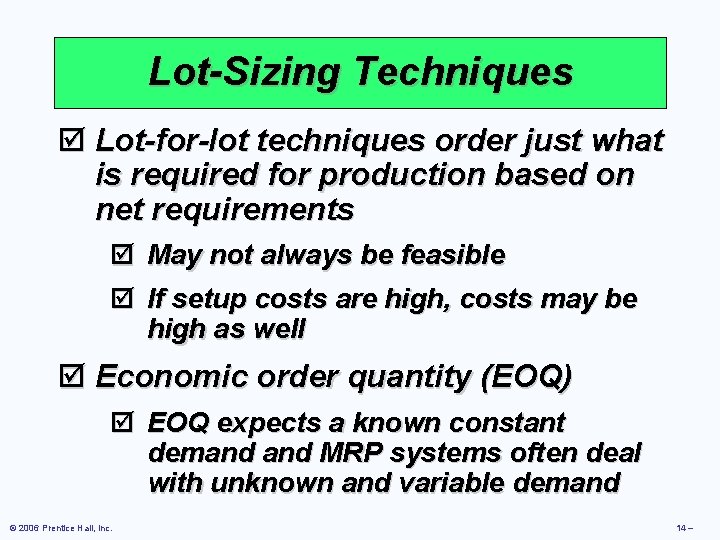 Lot-Sizing Techniques

☑ Lot-for-lot techniques order just what is required for production based on net requirements

☑ May not always be feasible

☑ If setup costs are high, costs may be high as well

☑ Economic order quantity (EOQ)

☑ EOQ expects a known constant demand and MRP systems often deal with unknown and variable demand

© 2006 Prentice Hall, Inc.

14 –